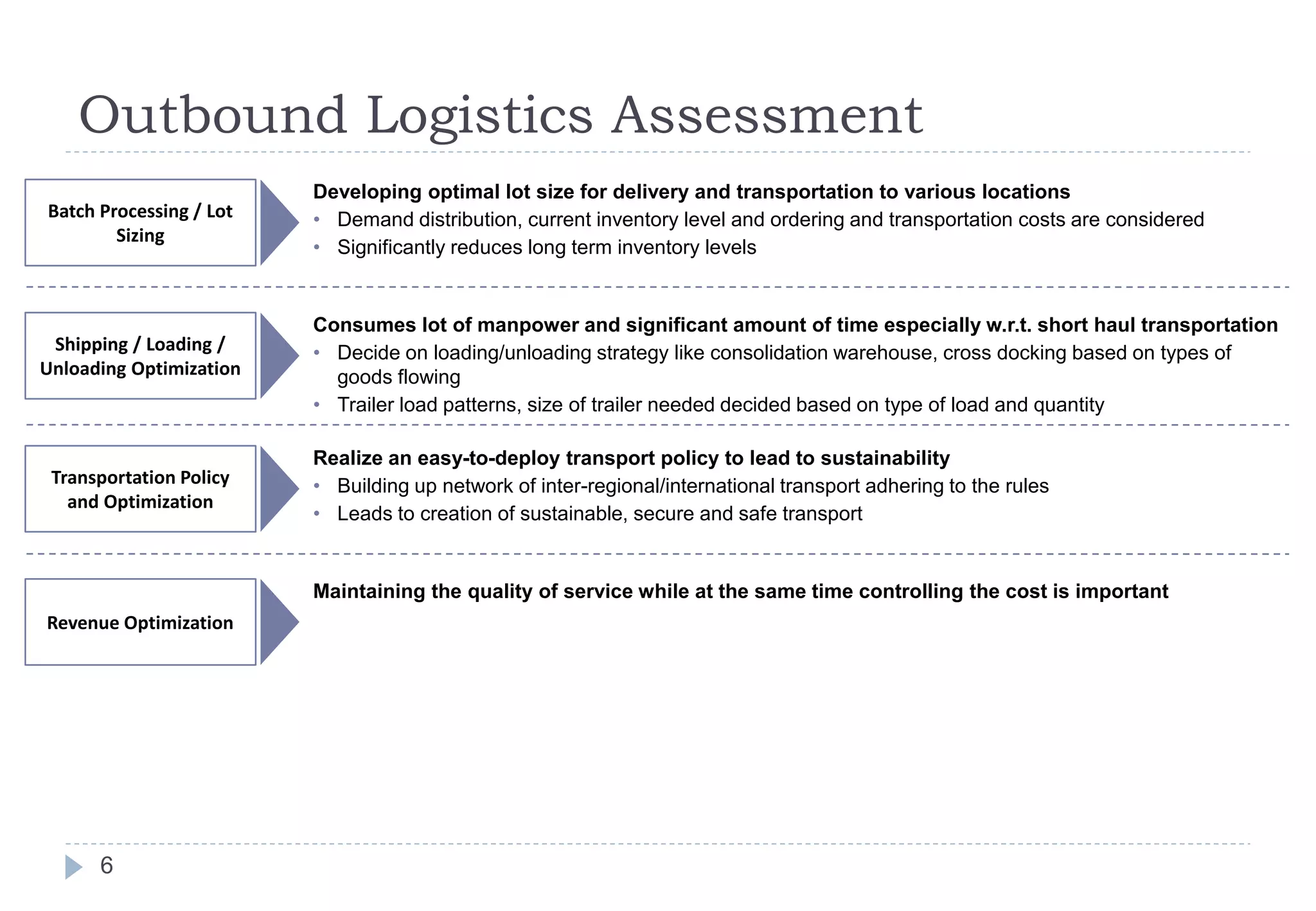 Outbound Logistics Assessment

Batch Processing / Lot Sizing

Developing optimal lot size for delivery and transportation to various locations
• Demand distribution, current inventory level and ordering and transportation costs are considered
• Significantly reduces long term inventory levels

Shipping / Loading / Unloading Optimization

Consumes lot of manpower and significant amount of time especially w.r.t. short haul transportation
• Decide on loading/unloading strategy like consolidation warehouse, cross docking based on types of goods flowing
• Trailer load patterns, size of trailer needed decided based on type of load and quantity

Transportation Policy and Optimization

Realize an easy-to-deploy transport policy to lead to sustainability
• Building up network of inter-regional/international transport adhering to the rules
• Leads to creation of sustainable, secure and safe transport

Revenue Optimization

Maintaining the quality of service while at the same time controlling the cost is important

6